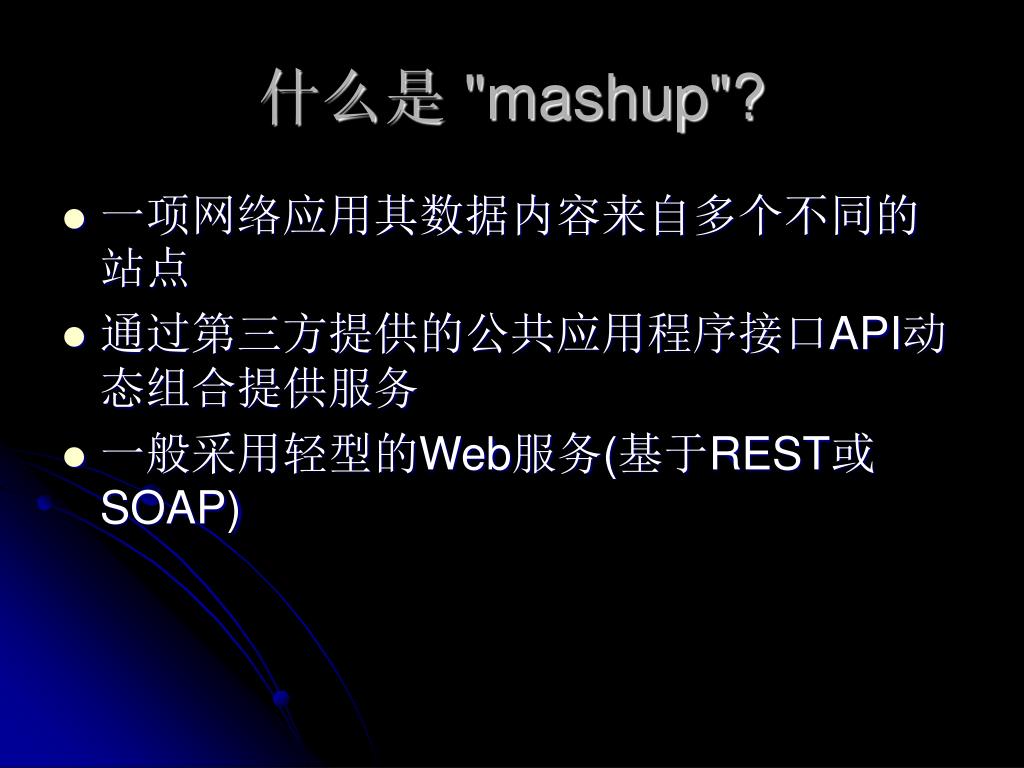 什么是 "mashup"?

- 一项网络应用其数据内容来自多个不同的站点
- 通过第三方提供的公共应用程序接口API动态组合提供服务
- 一般采用轻型的Web服务(基于REST或SOAP)